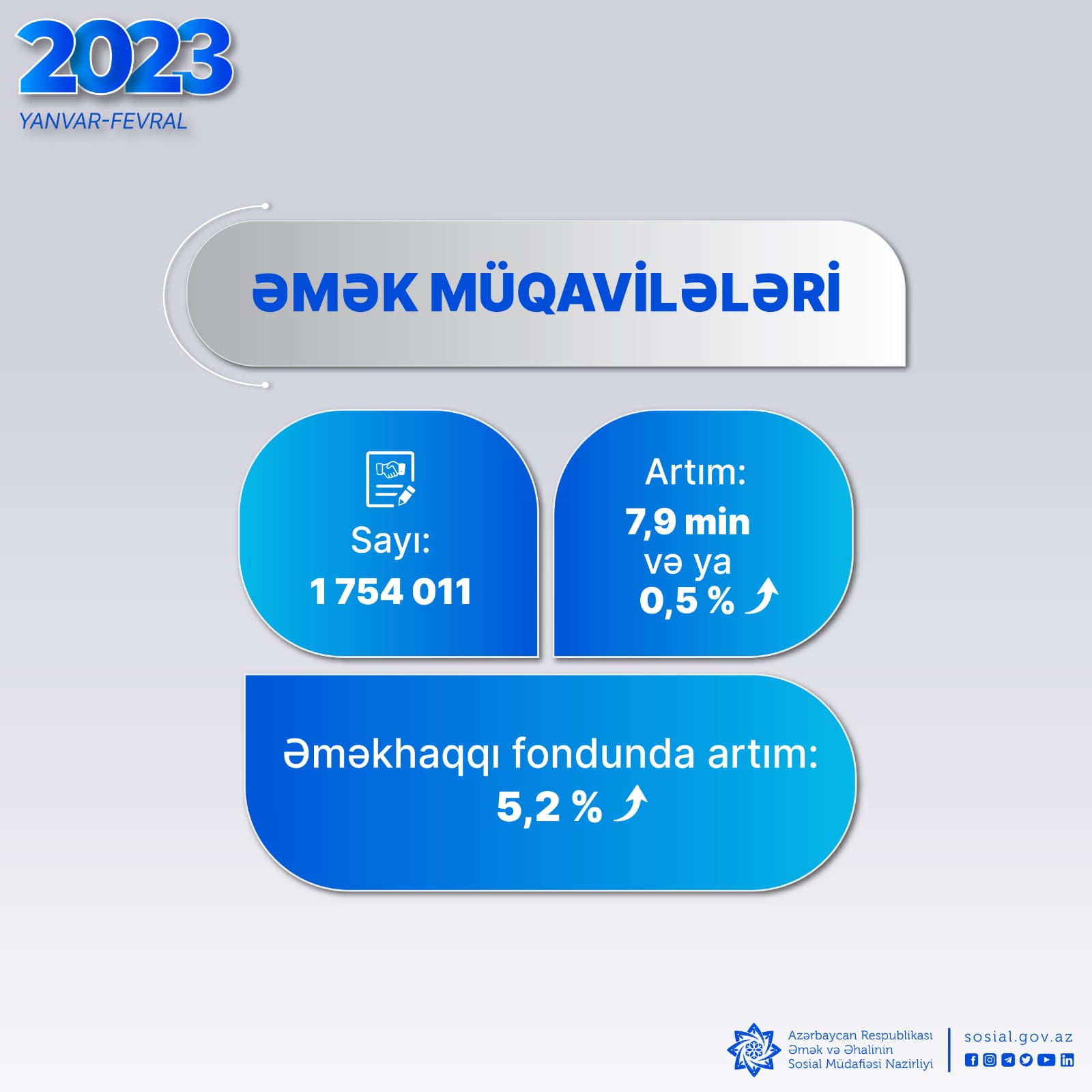 2023
YANVAR-FEVRAL

ƏMƏK MÜQAVİLƏLƏRİ

Sayı:
1 754 011

Artım:
7,9 min
və ya
0,5 %

Əməkhaqqı fondunda artım:
5,2 %

Azərbaycan Respublikası
Əmək və Əhalinin
Sosial Müdafiəsi Nazirliyi

sosial.gov.az